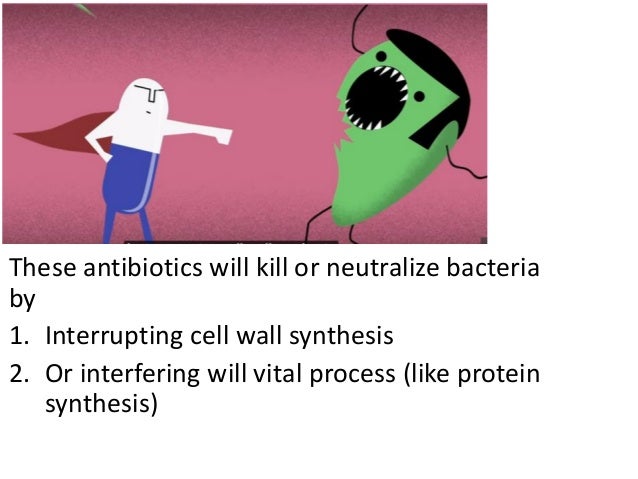 These antibiotics will kill or neutralize bacteria by

1. Interrupting cell wall synthesis
2. Or interfering will vital process (like protein synthesis)